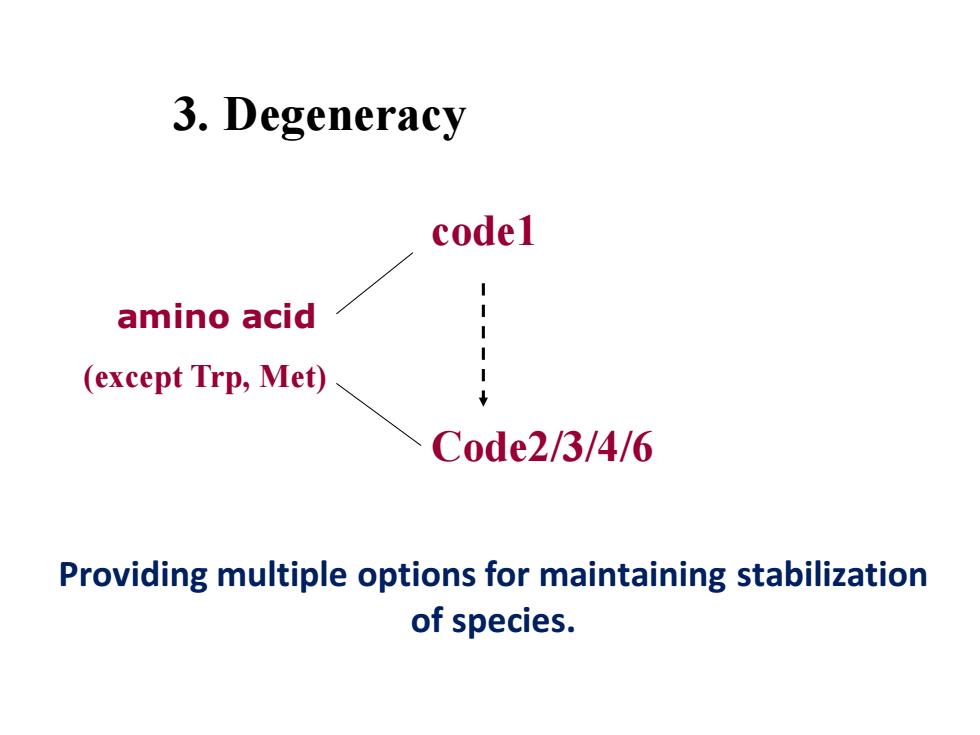 3. Degeneracy

code1

amino acid

(except Trp, Met)

Code2/3/4/6

Providing multiple options for maintaining stabilization of species.